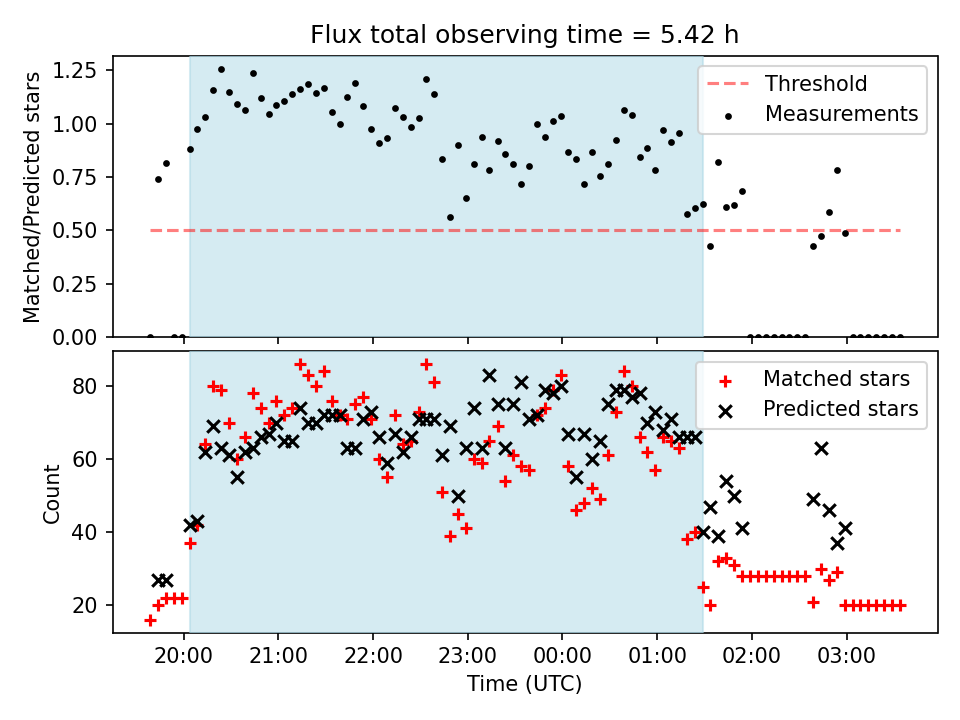 Flux total observing time = 5.42 h

Matched/Predicted stars

1.25
1.00
0.75
0.50
0.25
0.00

Threshold
Measurements

Count

80
60
40
20

Matched stars
Predicted stars

20:00 21:00 22:00 23:00 00:00 01:00 02:00 03:00

Time (UTC)